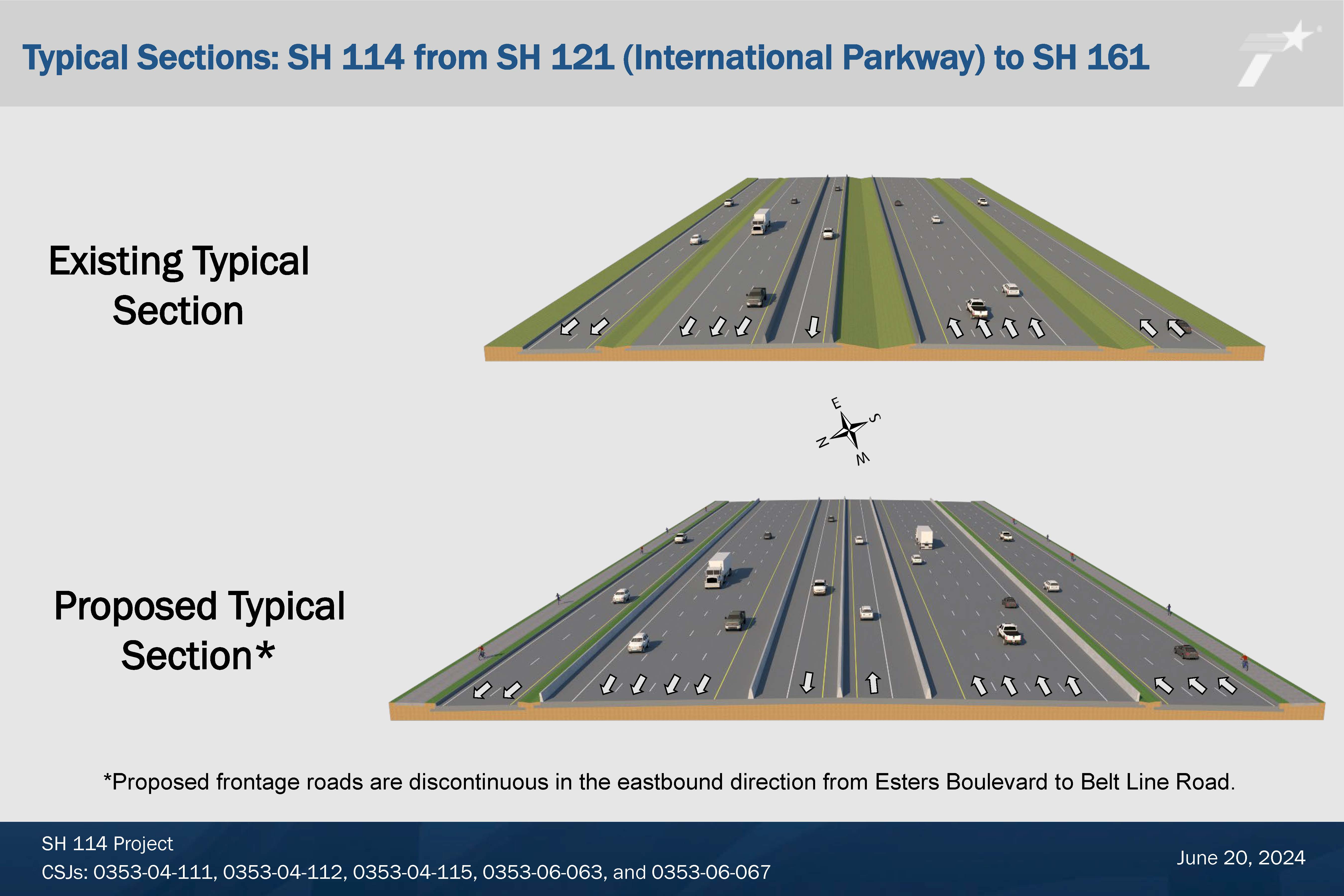 Typical Sections: SH 114 from SH 121 (International Parkway) to SH 161

Existing Typical Section

E
S
N
W

Proposed Typical Section*

*Proposed frontage roads are discontinuous in the eastbound direction from Esters Boulevard to Belt Line Road.

SH 114 Project
CSJs: 0353-04-111, 0353-04-112, 0353-04-115, 0353-06-063, and 0353-06-067

June 20, 2024